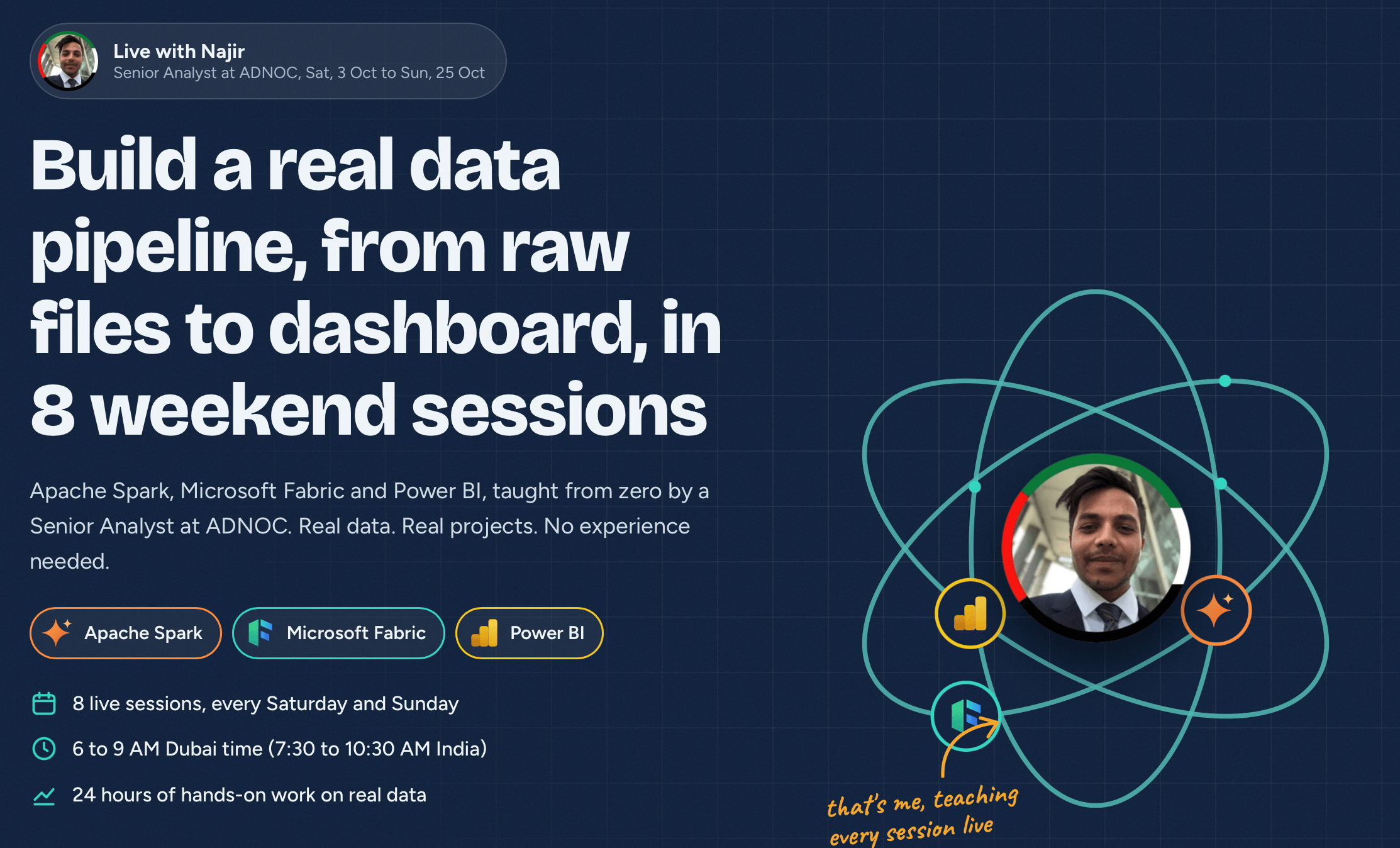 Live with Najir
Senior Analyst at ADNOC, Sat, 3 Oct to Sun, 25 Oct

Build a real data pipeline, from raw files to dashboard, in 8 weekend sessions

Apache Spark, Microsoft Fabric and Power BI, taught from zero by a Senior Analyst at ADNOC. Real data. Real projects. No experience needed.

Apache Spark
Microsoft Fabric
Power BI

8 live sessions, every Saturday and Sunday
6 to 9 AM Dubai time (7:30 to 10:30 AM India)
24 hours of hands-on work on real data

that's me, teaching every session live